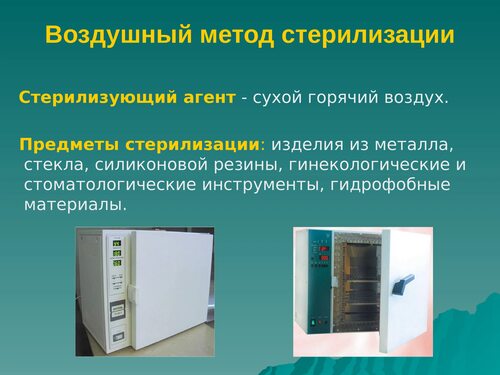 Воздушный метод стерилизации

Стерилизующий агент - сухой горячий воздух.

Предметы стерилизации: изделия из металла, стекла, силиконовой резины, гинекологические и стоматологические инструменты, гидрофобные материалы.